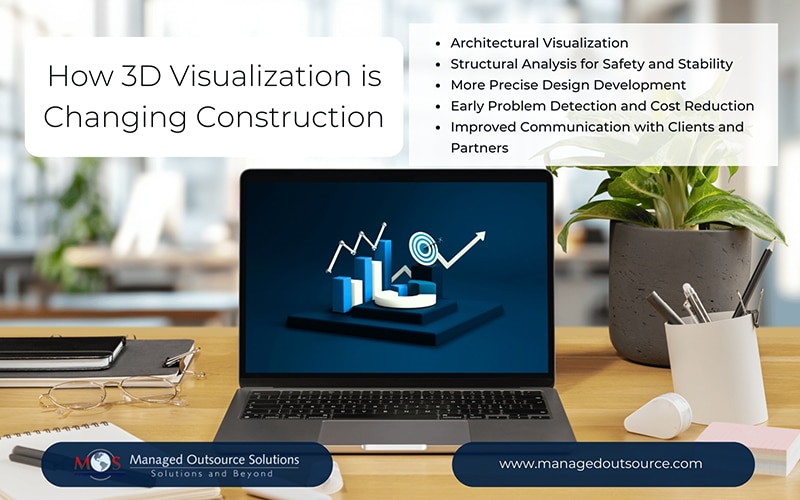 How 3D Visualization is Changing Construction

• Architectural Visualization
• Structural Analysis for Safety and Stability
• More Precise Design Development
• Early Problem Detection and Cost Reduction
• Improved Communication with Clients and Partners

MOS Managed Outsource Solutions
Solutions and Beyond

www.managedoutsource.com